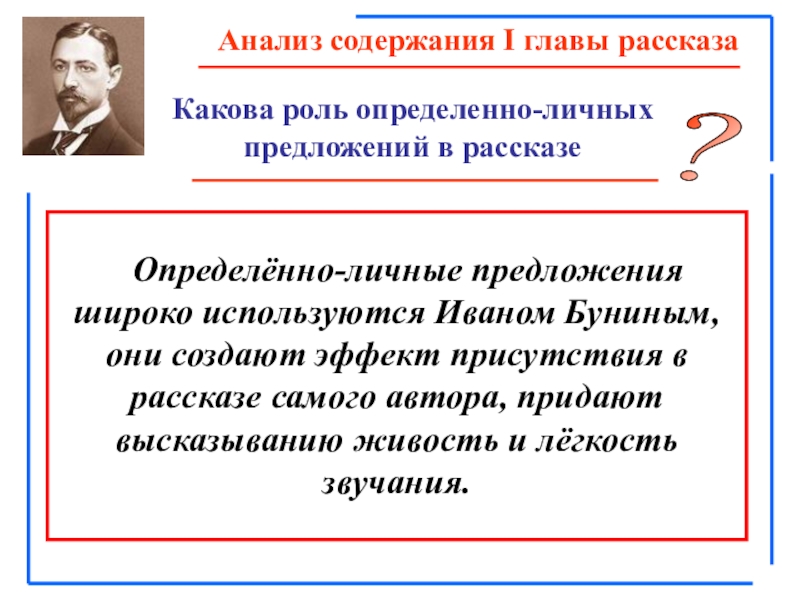 Анализ содержания I главы рассказа

Какова роль определенно-личных предложений в рассказе

?

Определённо-личные предложения широко используются Иваном Буниным, они создают эффект присутствия в рассказе самого автора, придают высказыванию живость и лёгкость звучания.